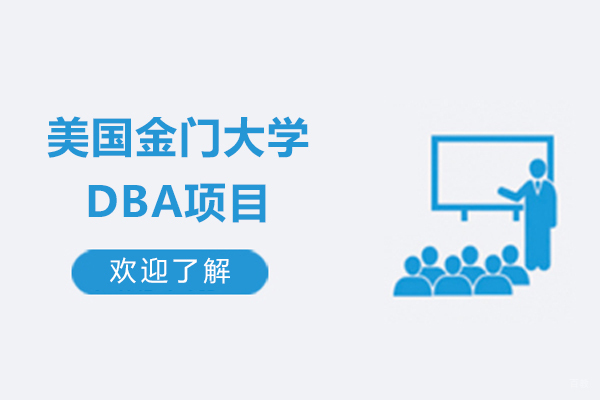 美国金门大学
DBA项目

欢迎了解